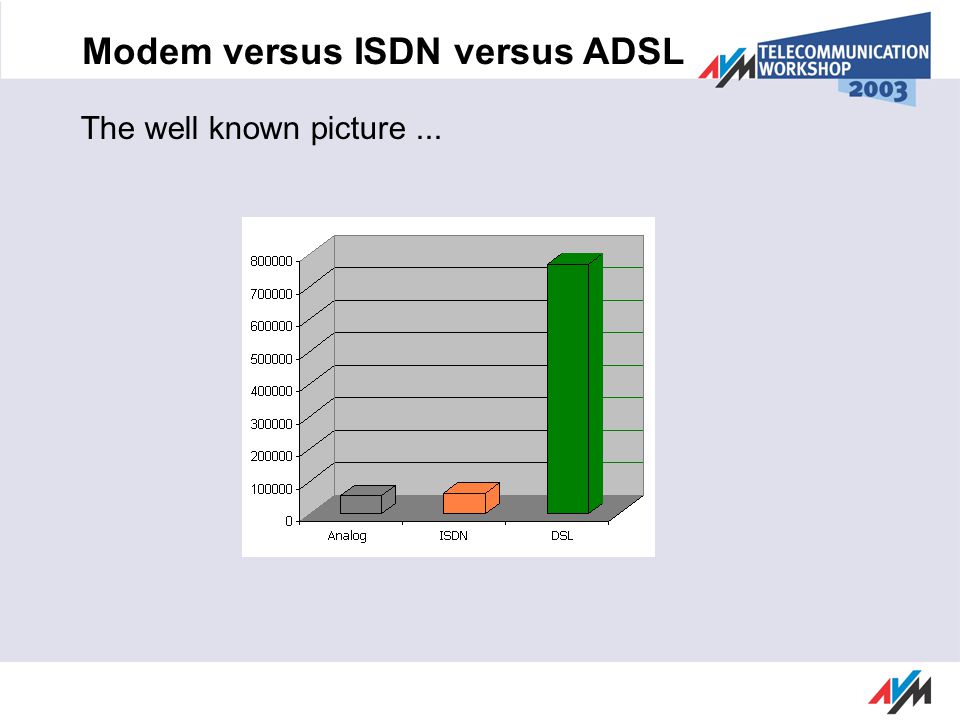 Modem versus ISDN versus ADSL

AVM TELECOMMUNICATION WORKSHOP 2003

The well known picture ...

800000
700000
600000
500000
400000
300000
200000
100000
0

Analog
ISDN
DSL

AVM